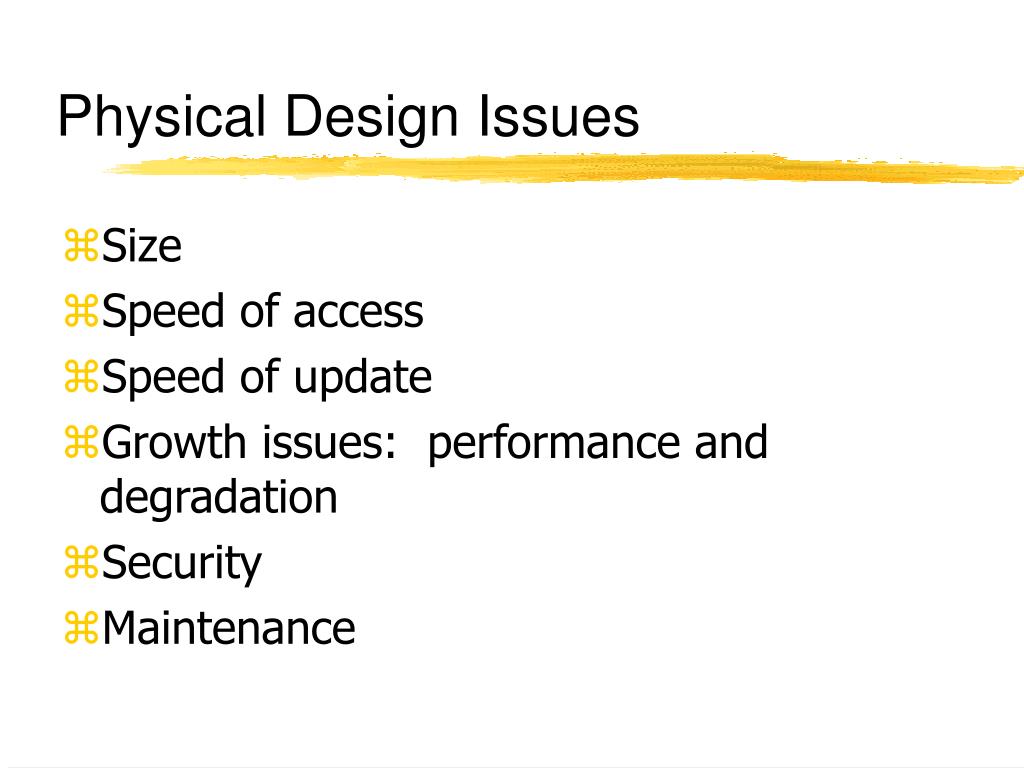 Physical Design Issues

⌘Size
⌘Speed of access
⌘Speed of update
⌘Growth issues: performance and degradation
⌘Security
⌘Maintenance